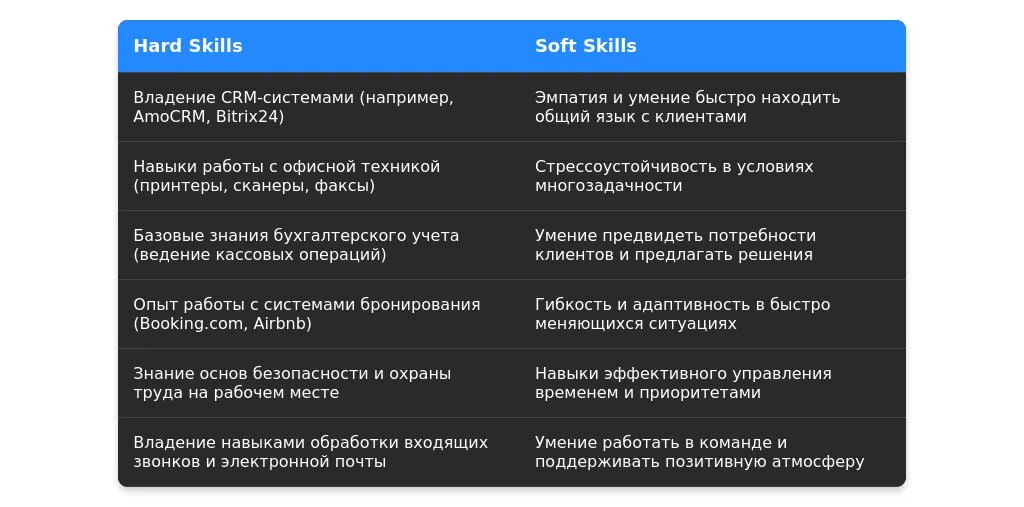 | Hard Skills | Soft Skills |
|---|---|
| Владение CRM-системами (например, AmoCRM, Bitrix24) | Эмпатия и умение быстро находить общий язык с клиентами |
| Навыки работы с офисной техникой (принтеры, сканеры, факсы) | Стрессоустойчивость в условиях многозадачности |
| Базовые знания бухгалтерского учета (ведение кассовых операций) | Умение предвидеть потребности клиентов и предлагать решения |
| Опыт работы с системами бронирования (Booking.com, Airbnb) | Гибкость и адаптивность в быстро меняющихся ситуациях |
| Знание основ безопасности и охраны труда на рабочем месте | Навыки эффективного управления временем и приоритетами |
| Владение навыками обработки входящих звонков и электронной почты | Умение работать в команде и поддерживать позитивную атмосферу |